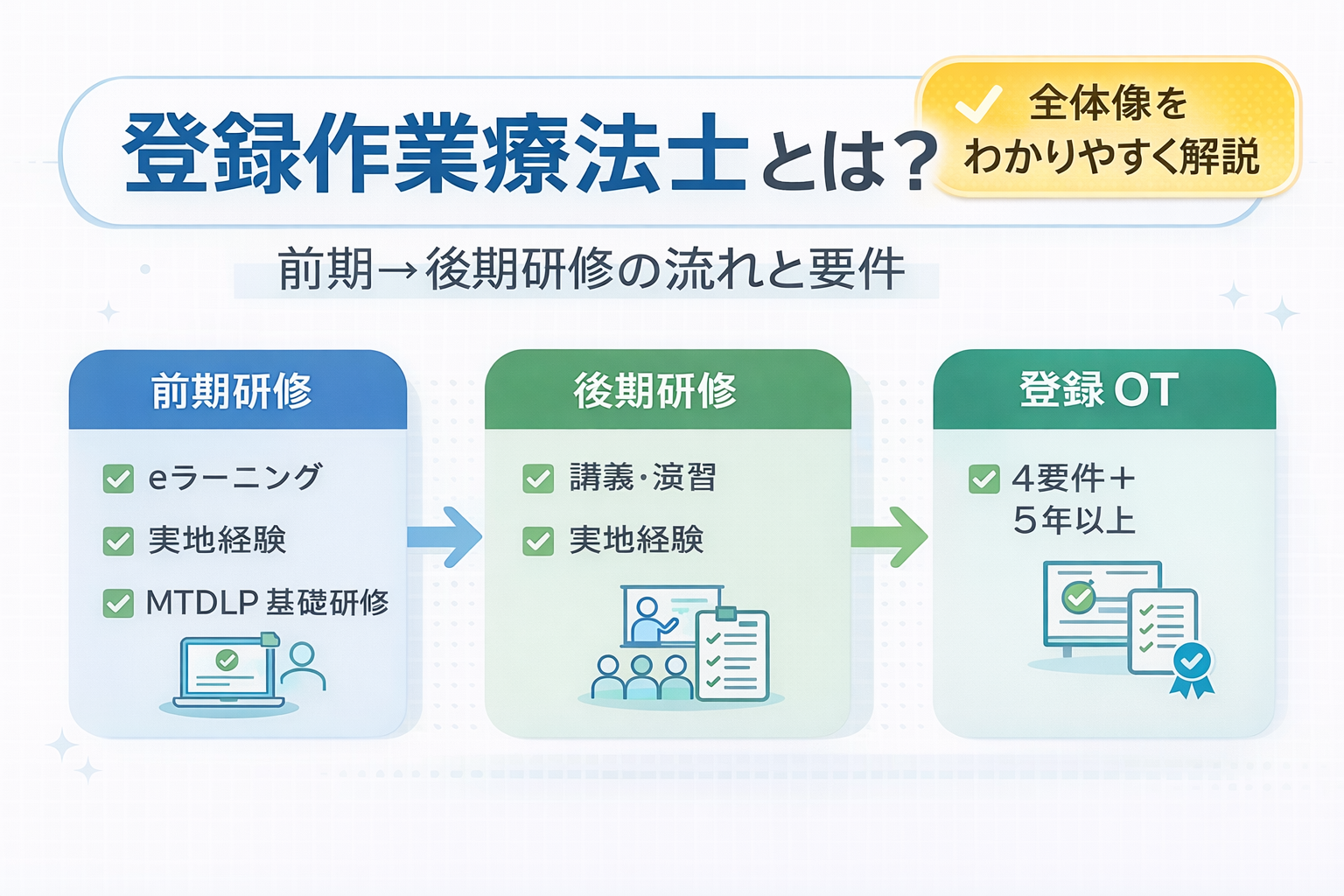 登録作業療法士とは？

全体像を
わかりやすく解説

前期→後期研修の流れと要件

前期研修

eラーニング

実地経験

MTDLP 基礎研修

後期研修

講義·演習

実地経験

登録 OT

4要件＋
5年以上